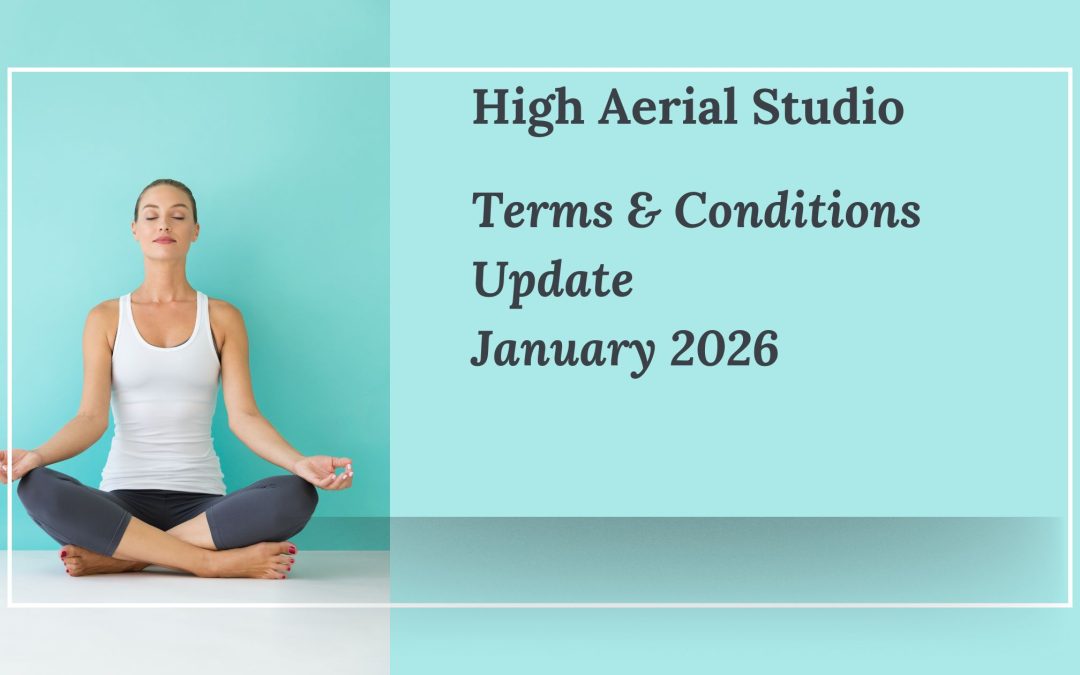 High Aerial Studio

Terms & Conditions
Update
January 2026